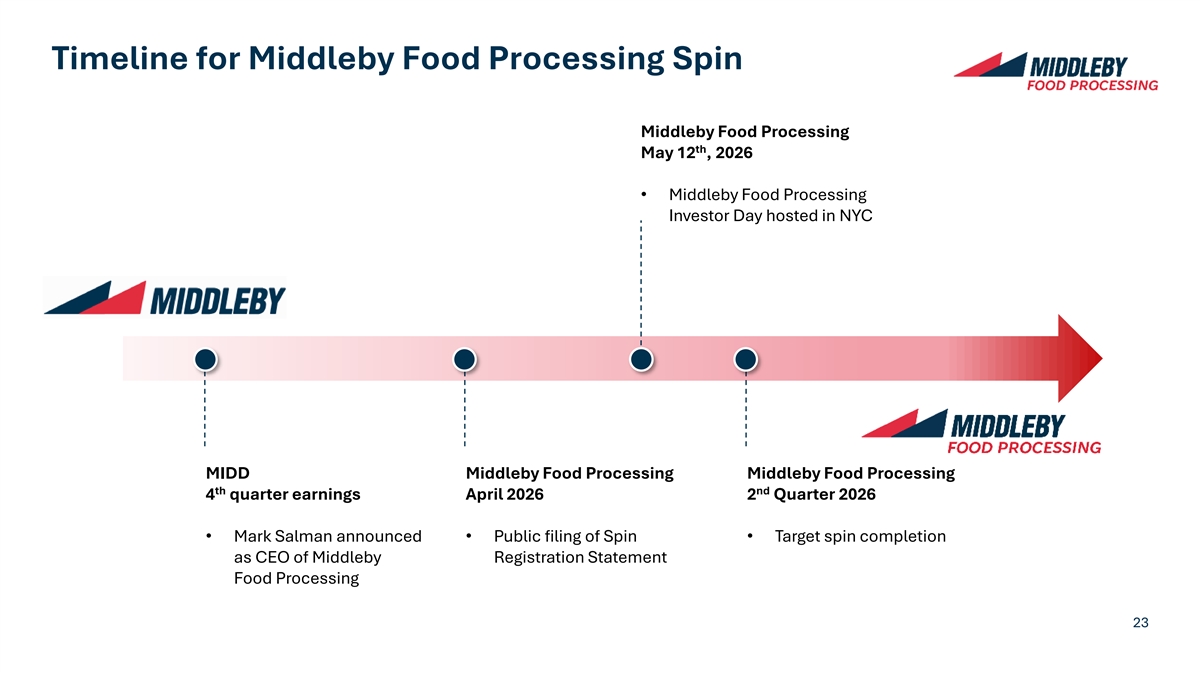 Timeline for Middleby Food Processing Spin

MIDDLEBY
FOOD PROCESSING

Middleby Food Processing
May 12$^{th}$, 2026

• Middleby Food Processing Investor Day hosted in NYC

MIDDLEBY

MIDDLEBY
FOOD PROCESSING

MIDD
4$^{th}$ quarter earnings

• Mark Salman announced as CEO of Middleby Food Processing

Middleby Food Processing
April 2026

• Public filing of Spin Registration Statement

Middleby Food Processing
2$^{nd}$ Quarter 2026

• Target spin completion

23